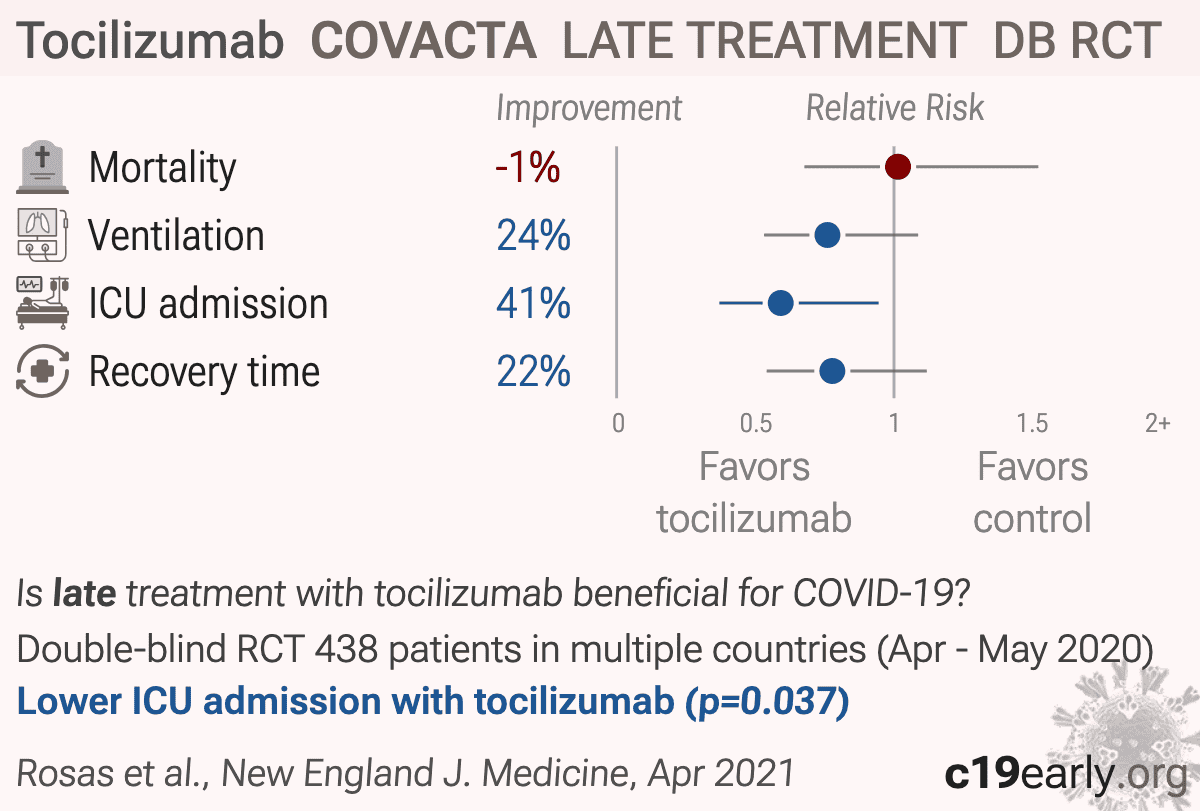 Tocilizumab COVACTA LATE TREATMENT DB RCT

Improvement Relative Risk

Mortality -1%
Ventilation 24%
ICU admission 41%
Recovery time 22%

0 0.5 1 1.5 2+

Favors tocilizumab Favors control

Is late treatment with tocilizumab beneficial for COVID-19?

Double-blind RCT 438 patients in multiple countries (Apr - May 2020)

Lower ICU admission with tocilizumab (p=0.037)

Rosas et al., New England J. Medicine, Apr 2021 c19early.org